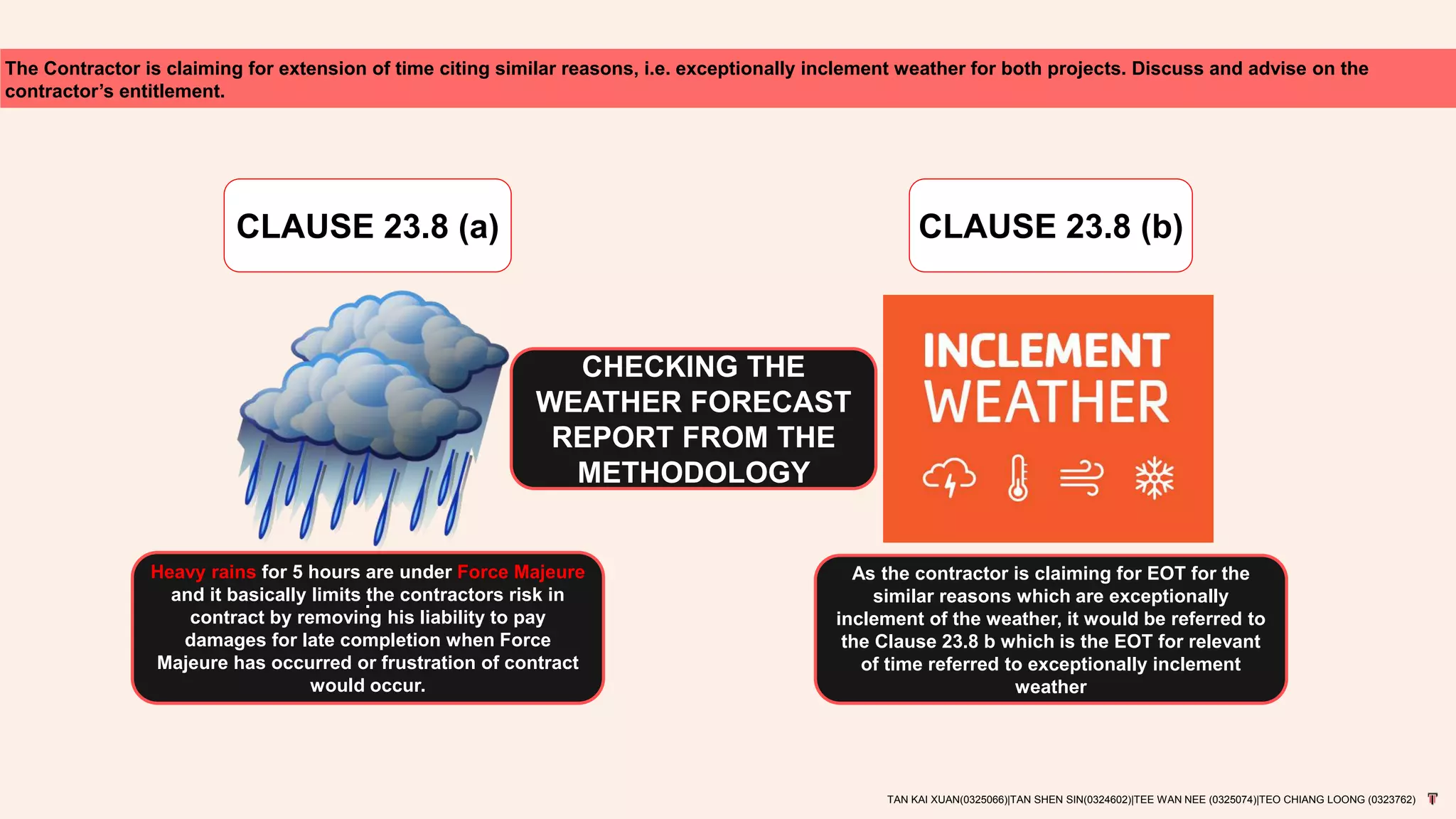 The Contractor is claiming for extension of time citing similar reasons, i.e. exceptionally inclement weather for both projects. Discuss and advise on the contractor's entitlement.

CLAUSE 23.8 (a)

CLAUSE 23.8 (b)

CHECKING THE WEATHER FORECAST REPORT FROM THE METHODOLOGY

INCLEMENT WEATHER

Heavy rains for 5 hours are under Force Majeure and it basically limits the contractors risk in contract by removing his liability to pay damages for late completion when Force Majeure has occurred or frustration of contract would occur.

As the contractor is claiming for EOT for the similar reasons which are exceptionally inclement of the weather, it would be referred to the Clause 23.8 b which is the EOT for relevant of time referred to exceptionally inclement weather

TAN KAI XUAN(0325066)|TAN SHEN SIN(0324602)|TEE WAN NEE (0325074)|TEO CHIANG LOONG (0323762)